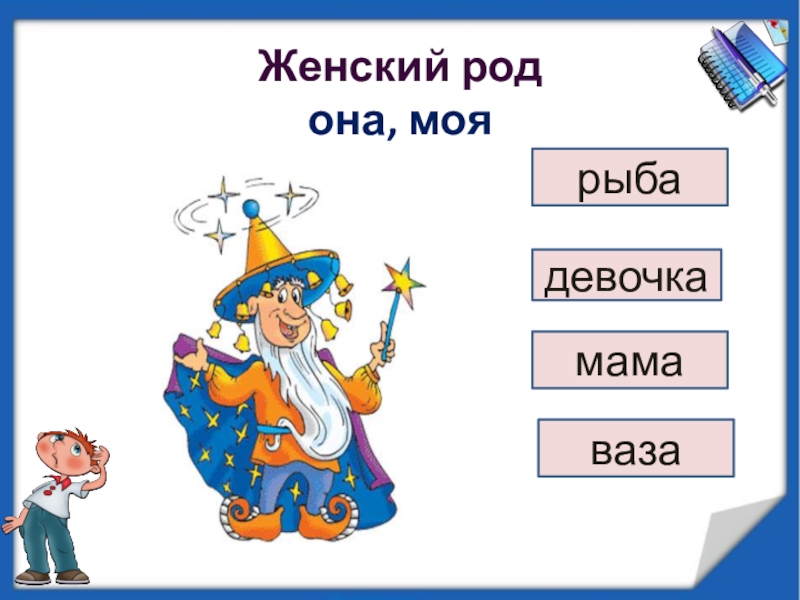 Женский род
она, моя

рыба

девочка

мама

ваза